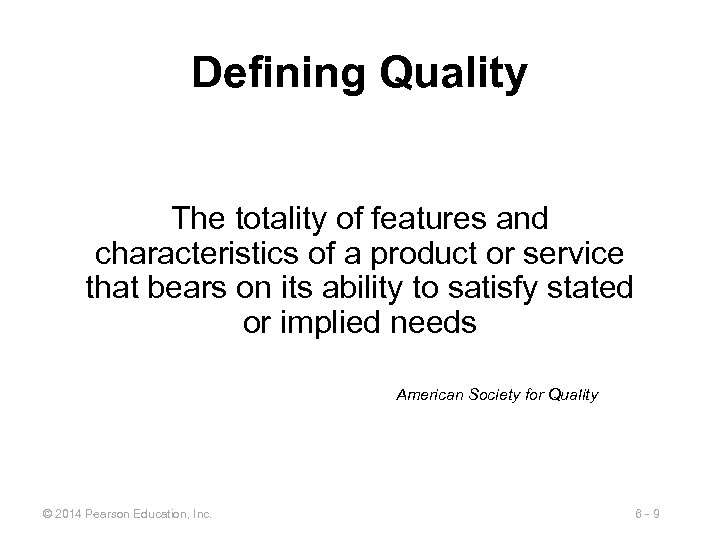 Defining Quality

The totality of features and characteristics of a product or service that bears on its ability to satisfy stated or implied needs

American Society for Quality

© 2014 Pearson Education, Inc.

6 - 9